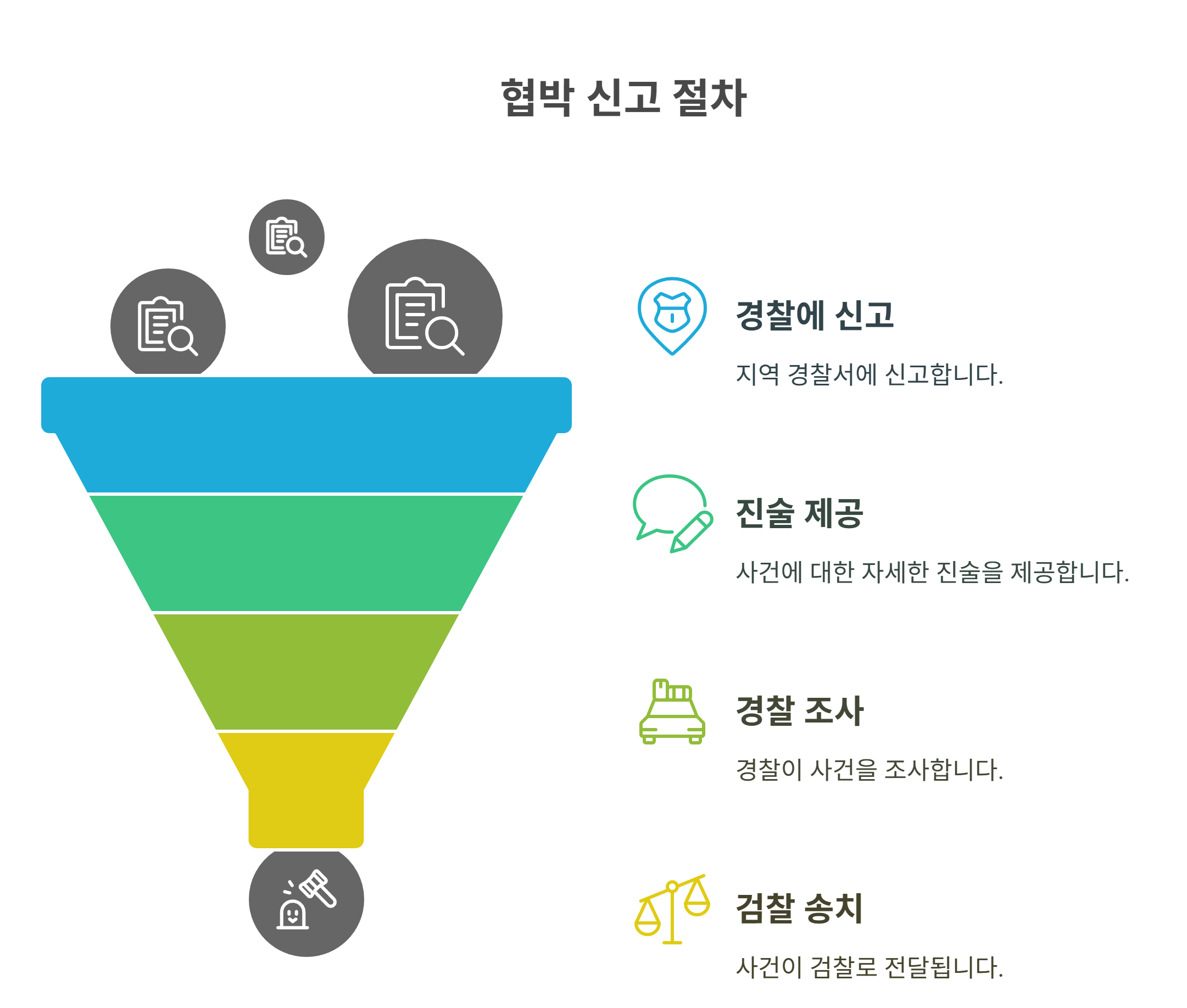 협박 신고 절차

경찰에 신고

지역 경찰서에 신고합니다.

진술 제공

사건에 대한 자세한 진술을 제공합니다.

경찰 조사

경찰이 사건을 조사합니다.

검찰 송치

사건이 검찰로 전달됩니다.